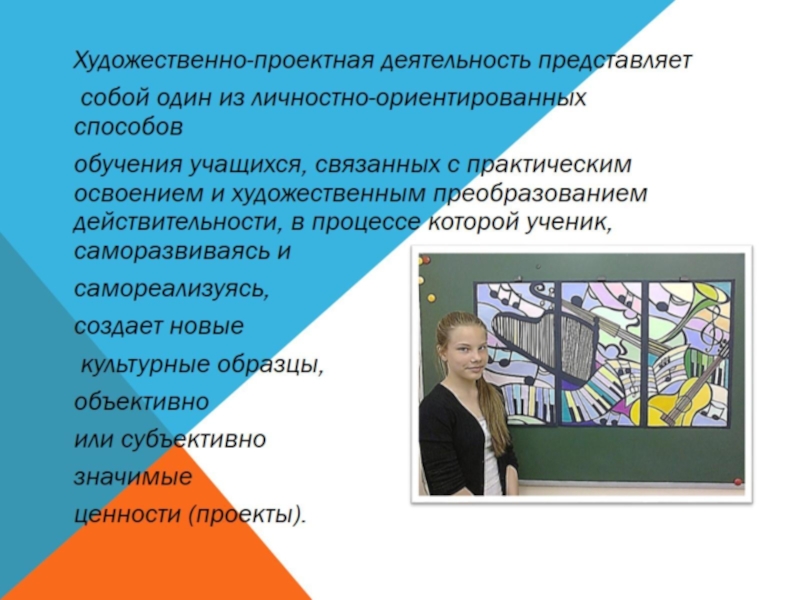 Художественно-проектная деятельность представляет собой один из личностно-ориентированных способов

обучения учащихся, связанных с практическим освоением и художественным преобразованием действительности, в процессе которой ученик, саморазвиваясь и

самореализуясь,

создает новые

культурные образцы,

объективно

или субъективно

значимые

ценности (проекты).